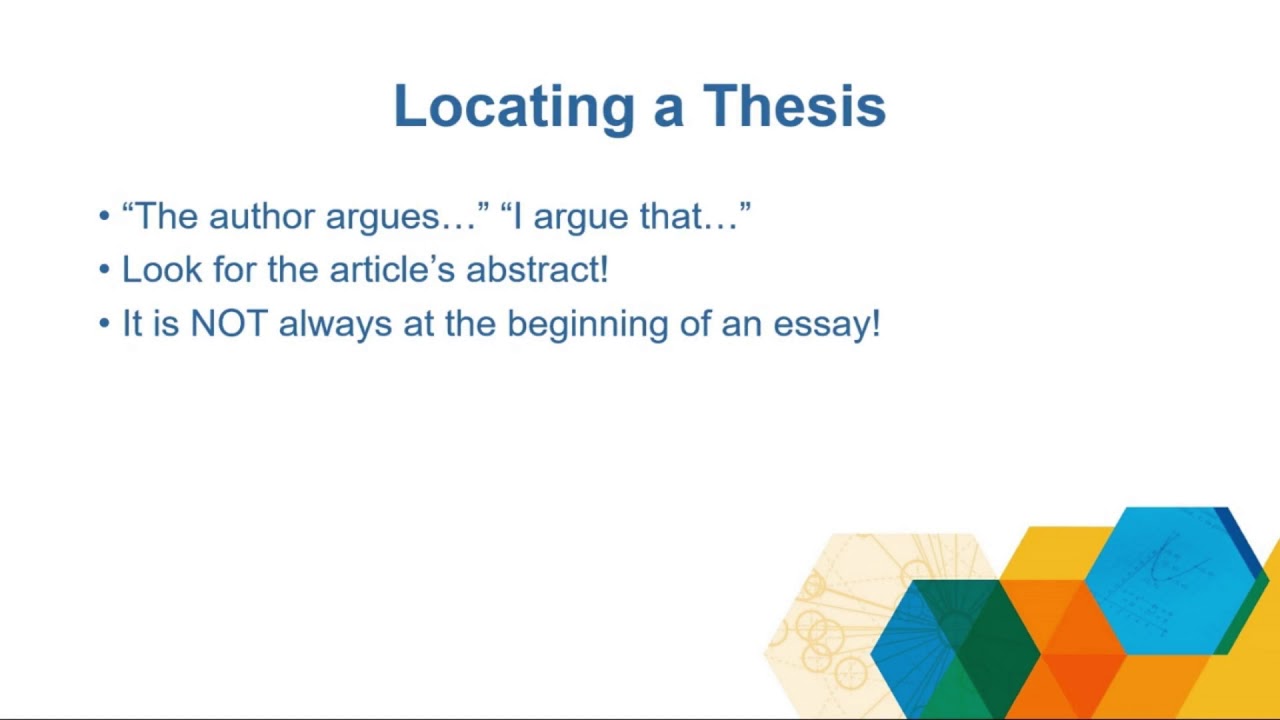 Locating a Thesis

• “The author argues…” “I argue that…”
• Look for the article’s abstract!
• It is NOT always at the beginning of an essay!